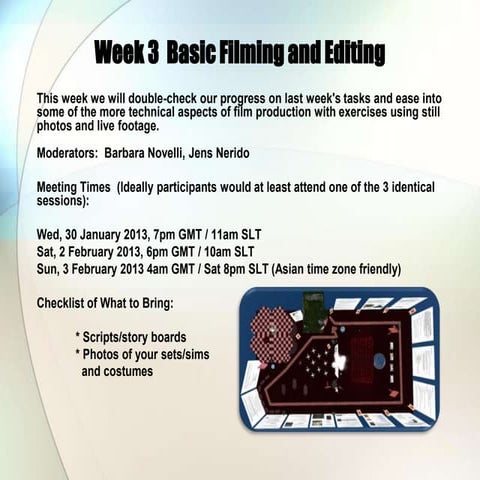 Week 3 Basic Filming and Editing

This week we will double-check our progress on last week's tasks and ease into some of the more technical aspects of film production with exercises using still photos and live footage.

Moderators: Barbara Novelli, Jens Nerido

Meeting Times (Ideally participants would at least attend one of the 3 identical sessions):

Wed, 30 January 2013, 7pm GMT / 11am SLT
Sat, 2 February 2013, 6pm GMT / 10am SLT
Sun, 3 February 2013 4am GMT / Sat 8pm SLT (Asian time zone friendly)

Checklist of What to Bring:

* Scripts/story boards
* Photos of your sets/sims and costumes